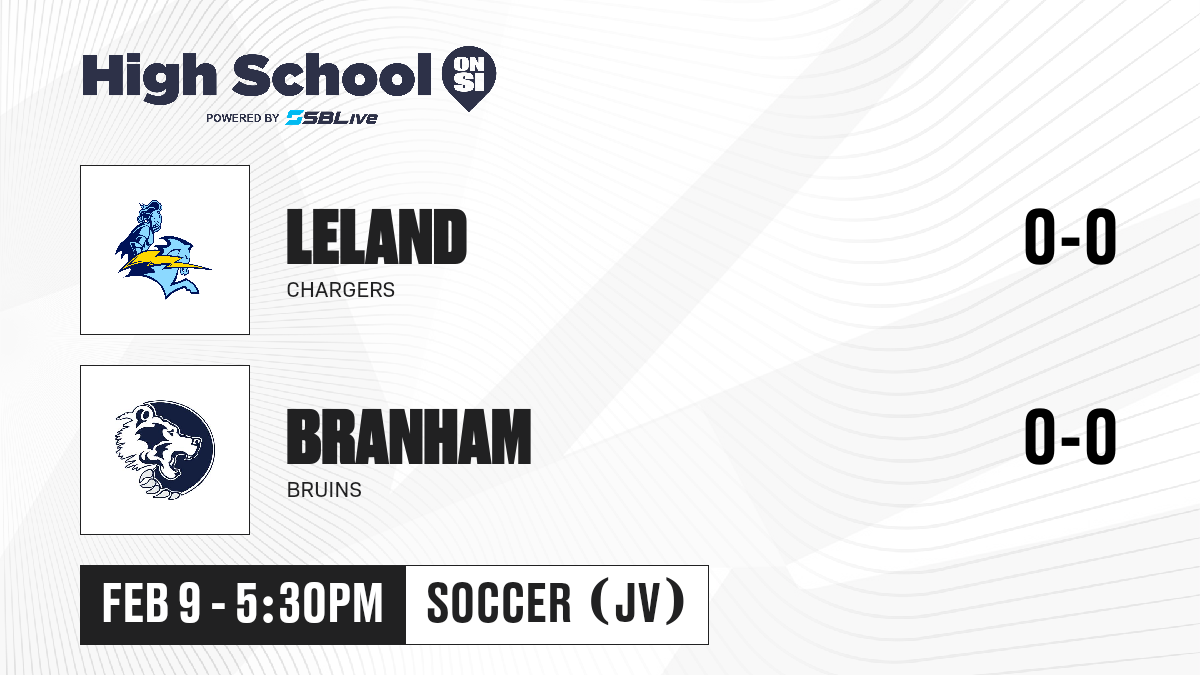 High School ON SI
POWERED BY SBLive

LELAND
CHARGERS
0-0

BRANHAM
BRUINS
0-0

FEB 9 - 5:30PM
SOCCER (JV)